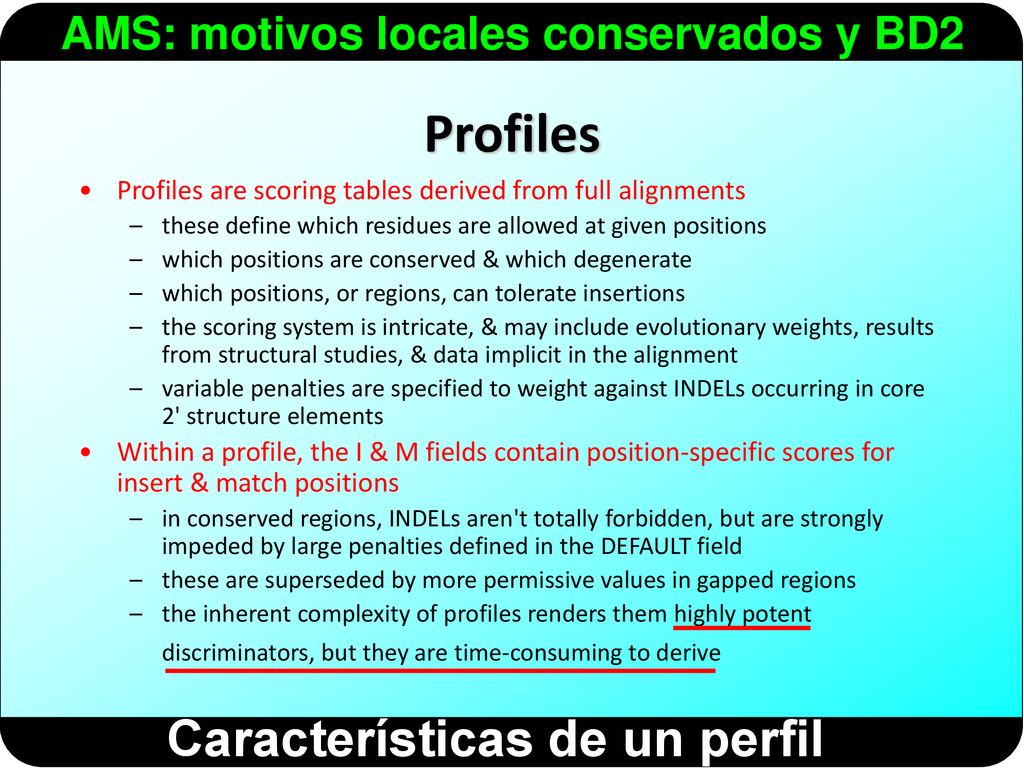 AMS: motivos locales conservados y BD2

Profiles

• Profiles are scoring tables derived from full alignments
– these define which residues are allowed at given positions
– which positions are conserved & which degenerate
– which positions, or regions, can tolerate insertions
– the scoring system is intricate, & may include evolutionary weights, results from structural studies, & data implicit in the alignment
– variable penalties are specified to weight against INDELs occurring in core 2' structure elements
• Within a profile, the I & M fields contain position-specific scores for insert & match positions
– in conserved regions, INDELs aren't totally forbidden, but are strongly impeded by large penalties defined in the DEFAULT field
– these are superseded by more permissive values in gapped regions
– the inherent complexity of profiles renders them highly potent discriminators, but they are time-consuming to derive

Características de un perfil